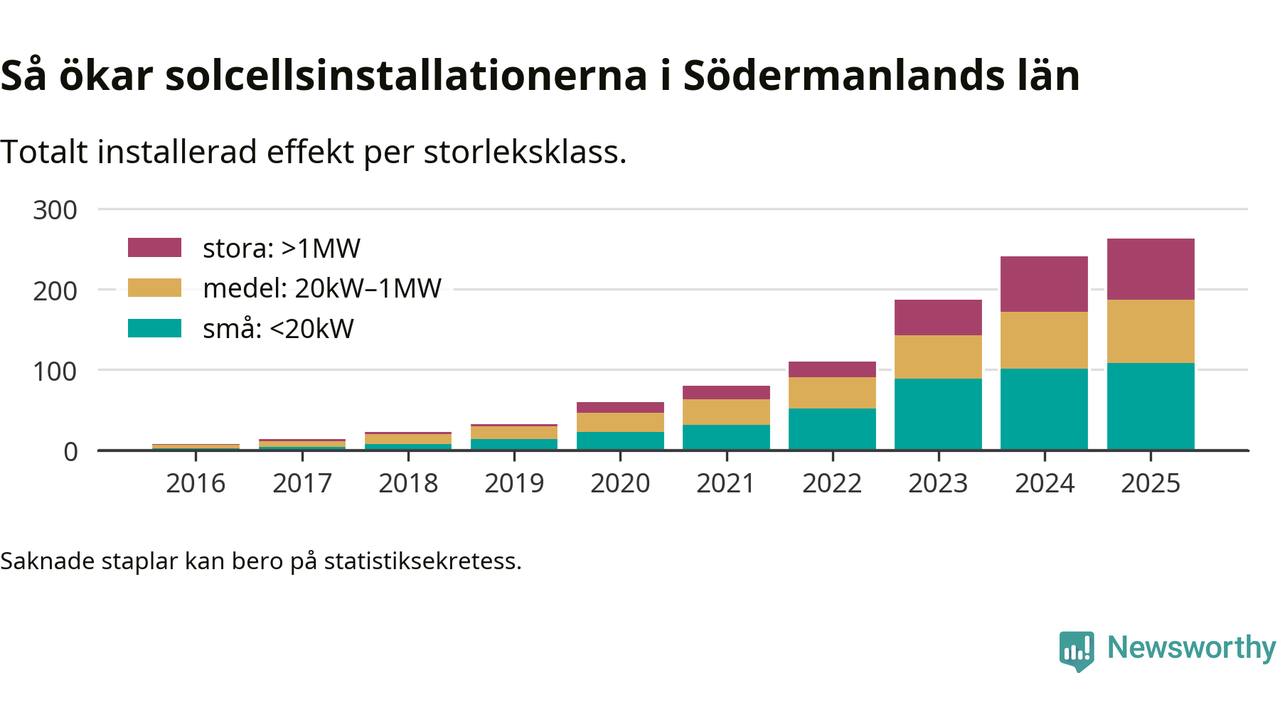 Så ökar solcellsinstallationerna i Södermanlands län

Totalt installerad effekt per storleksklass.

300
200
100
0

stora: >1MW
medel: 20kW–1MW
små: <20kW

2016 2017 2018 2019 2020 2021 2022 2023 2024 2025

Saknade staplar kan bero på statistiksekretess.

Newsworthy